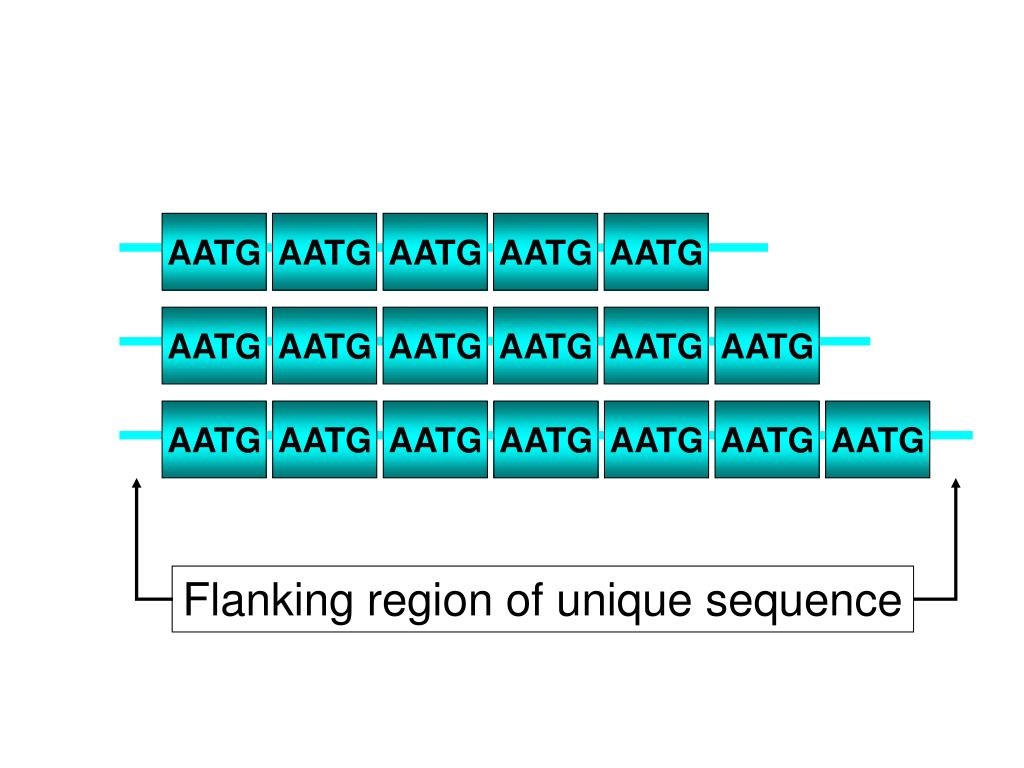 AATG AATG AATG AATG AATG

AATG AATG AATG AATG AATG AATG

AATG AATG AATG AATG AATG AATG AATG

Flanking region of unique sequence